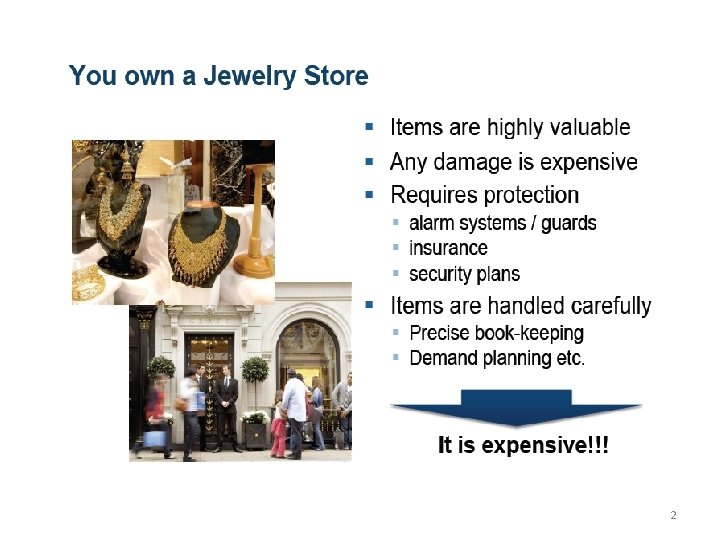 You own a Jewelry Store

- Items are highly valuable
- Any damage is expensive
- Requires protection
  - alarm systems / guards
  - insurance
  - security plans
- Items are handled carefully
  - Precise book-keeping
  - Demand planning etc.

It is expensive!!!

2